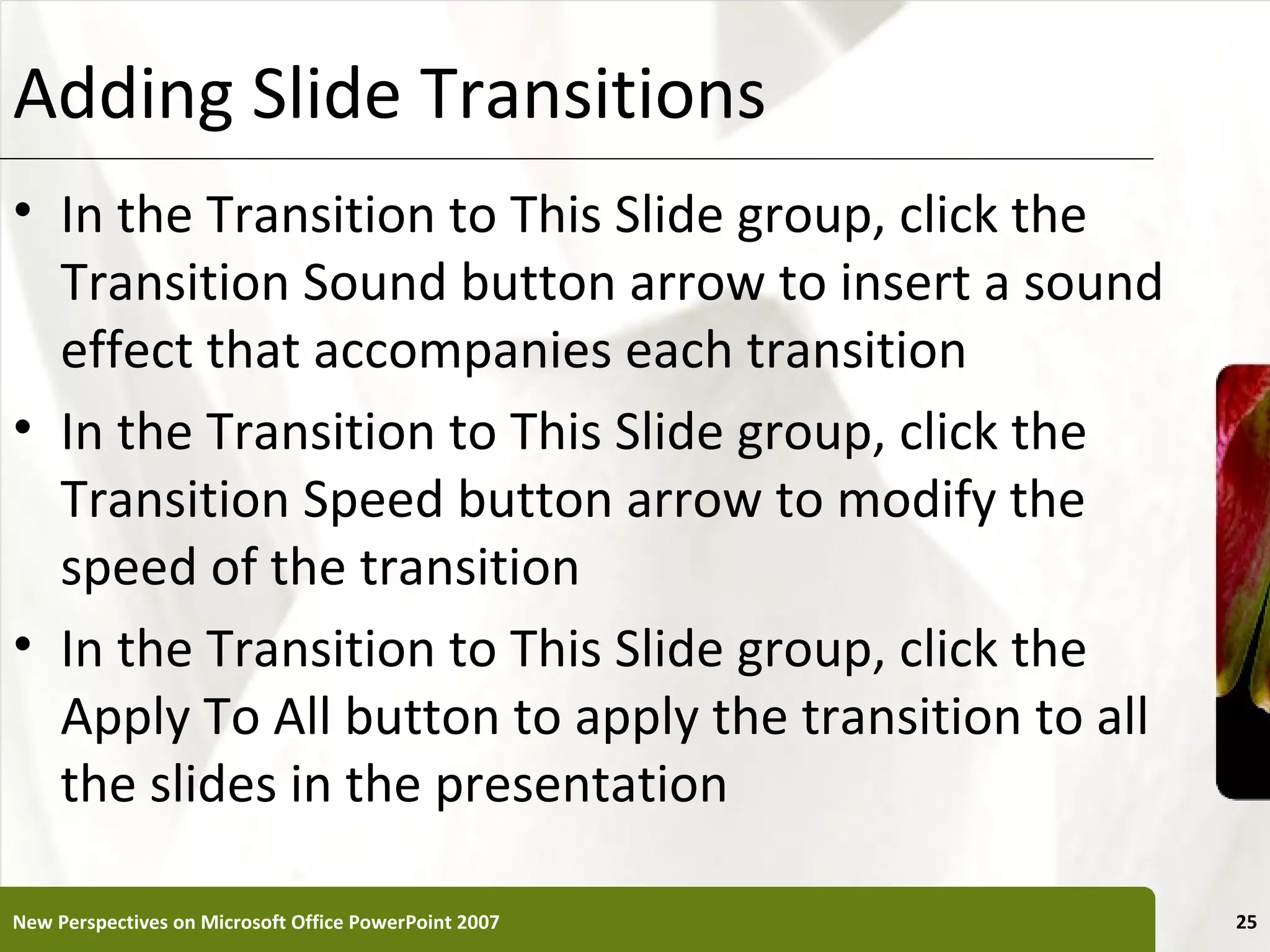 Adding Slide Transitions

• In the Transition to This Slide group, click the Transition Sound button arrow to insert a sound effect that accompanies each transition
• In the Transition to This Slide group, click the Transition Speed button arrow to modify the speed of the transition
• In the Transition to This Slide group, click the Apply To All button to apply the transition to all the slides in the presentation

New Perspectives on Microsoft Office PowerPoint 2007

25